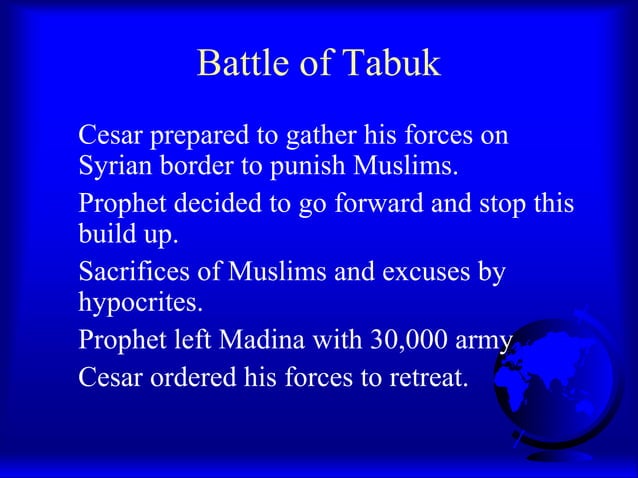 Battle of Tabuk

Cesar prepared to gather his forces on Syrian border to punish Muslims.

Prophet decided to go forward and stop this build up.

Sacrifices of Muslims and excuses by hypocrites.

Prophet left Madina with 30,000 army

Cesar ordered his forces to retreat.